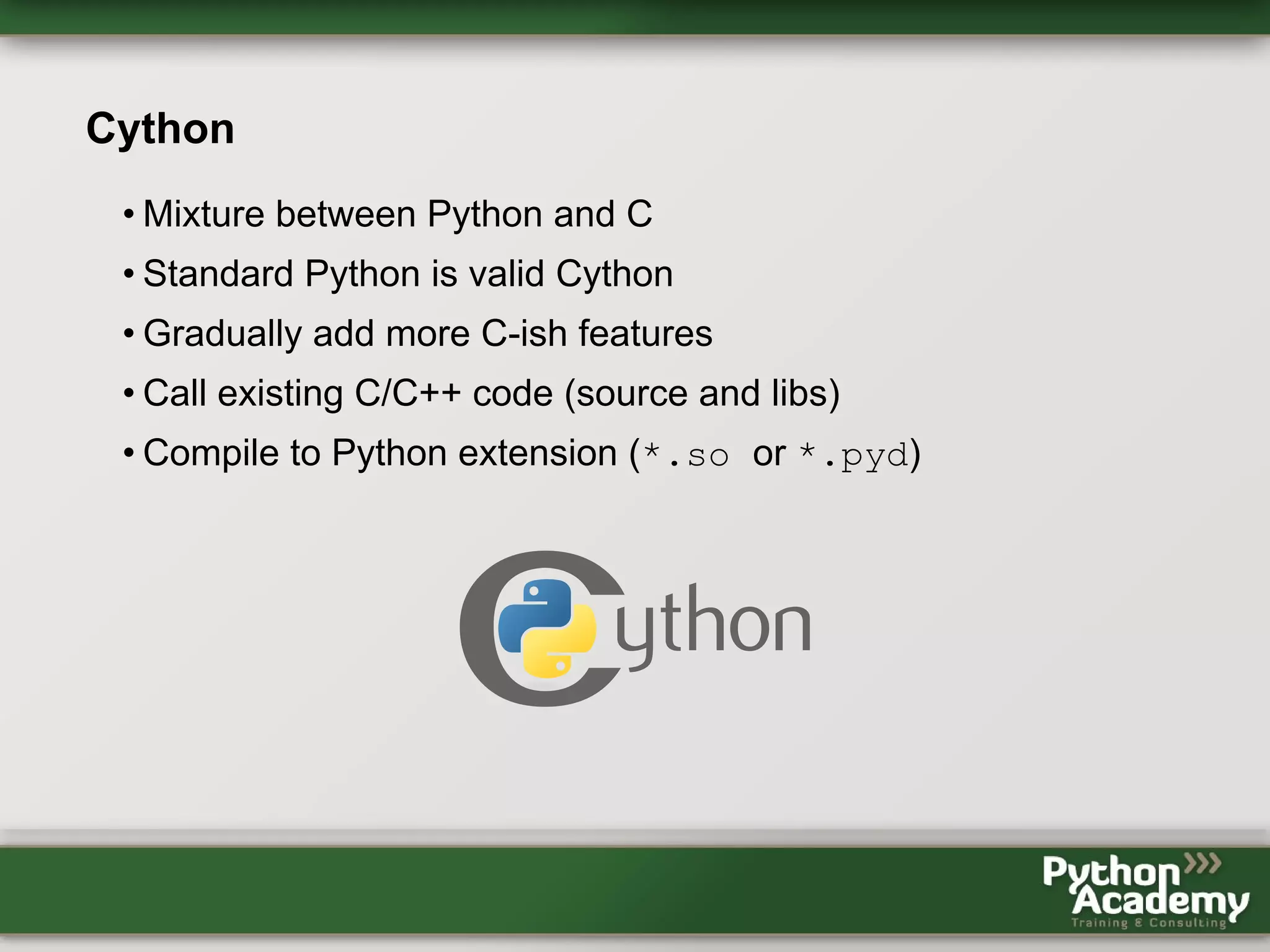 Cython

• Mixture between Python and C
• Standard Python is valid Cython
• Gradually add more C-ish features
• Call existing C/C++ code (source and libs)
• Compile to Python extension (*.so or *.pyd)

Cython

Python Academy
Training & Consulting